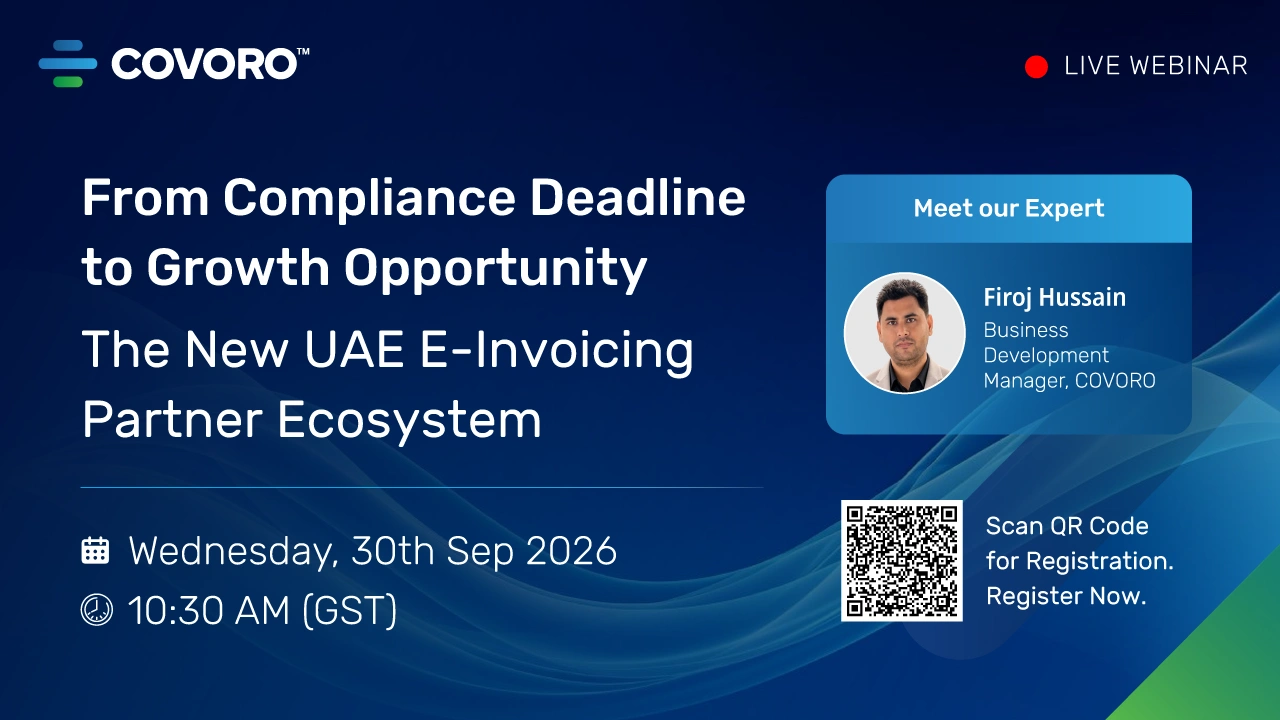 COVORO™

LIVE WEBINAR

From Compliance Deadline to Growth Opportunity

The New UAE E-Invoicing Partner Ecosystem

Wednesday, 30th Sep 2026

10:30 AM (GST)

Meet our Expert

Firoj Hussain
Business Development Manager, COVORO

Scan QR Code for Registration. Register Now.